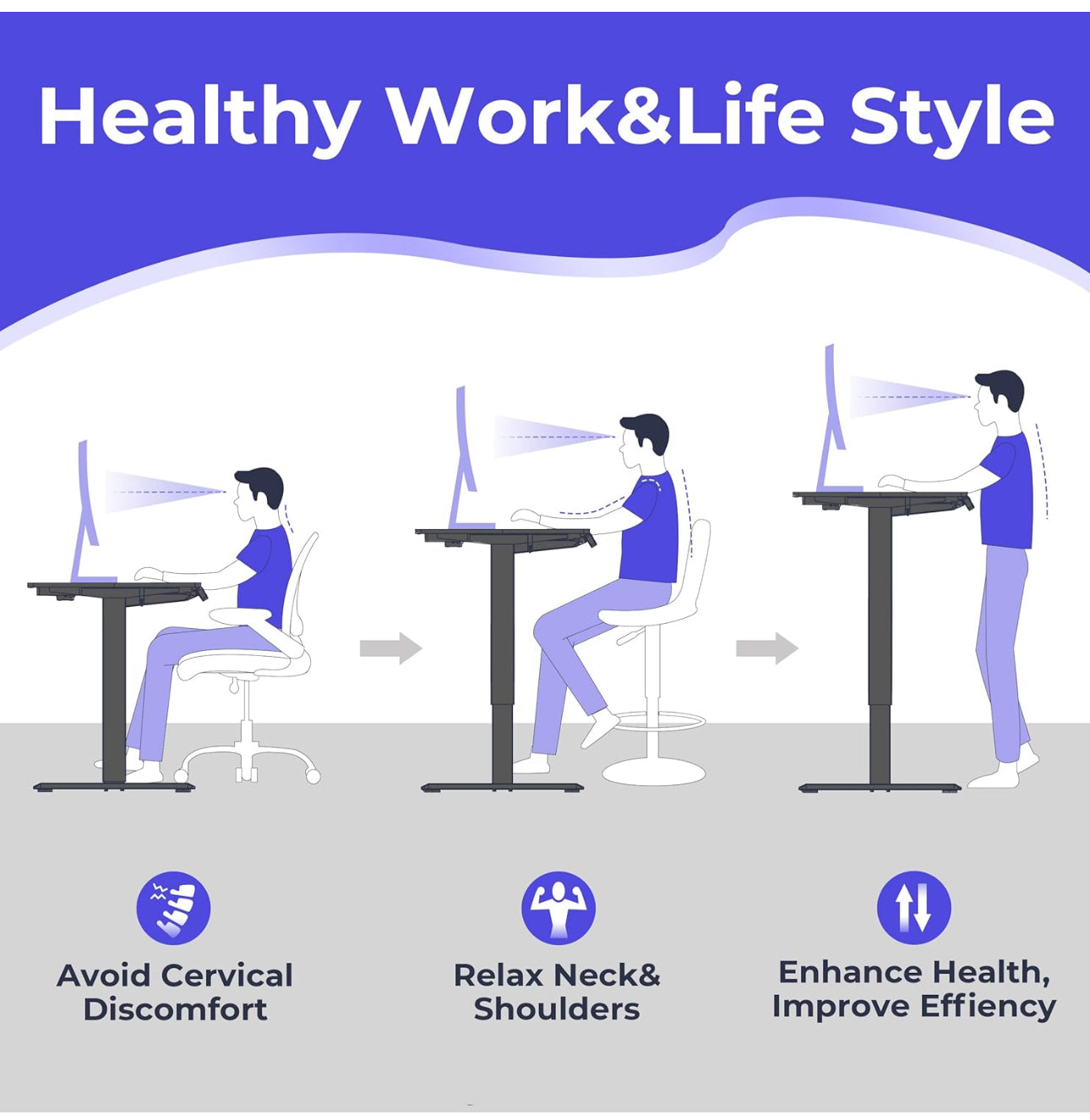 Healthy Work&Life Style

Avoid Cervical Discomfort

Relax Neck& Shoulders

Enhance Health, Improve Effiency